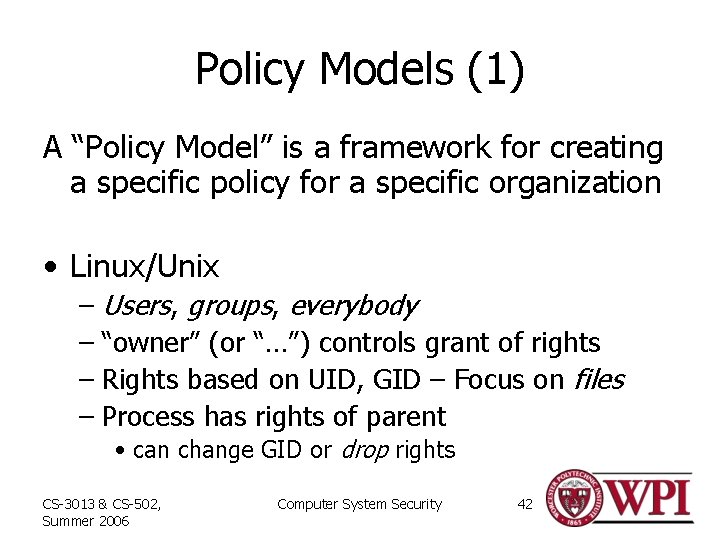 Policy Models (1)

A “Policy Model” is a framework for creating a specific policy for a specific organization

• Linux/Unix
– Users, groups, everybody
– “owner” (or “…”) controls grant of rights
– Rights based on UID, GID – Focus on files
– Process has rights of parent
• can change GID or drop rights

CS-3013 & CS-502, Summer 2006

Computer System Security

42

WORCESTER POLYTECHNIC INSTITUTE 1865

WPI